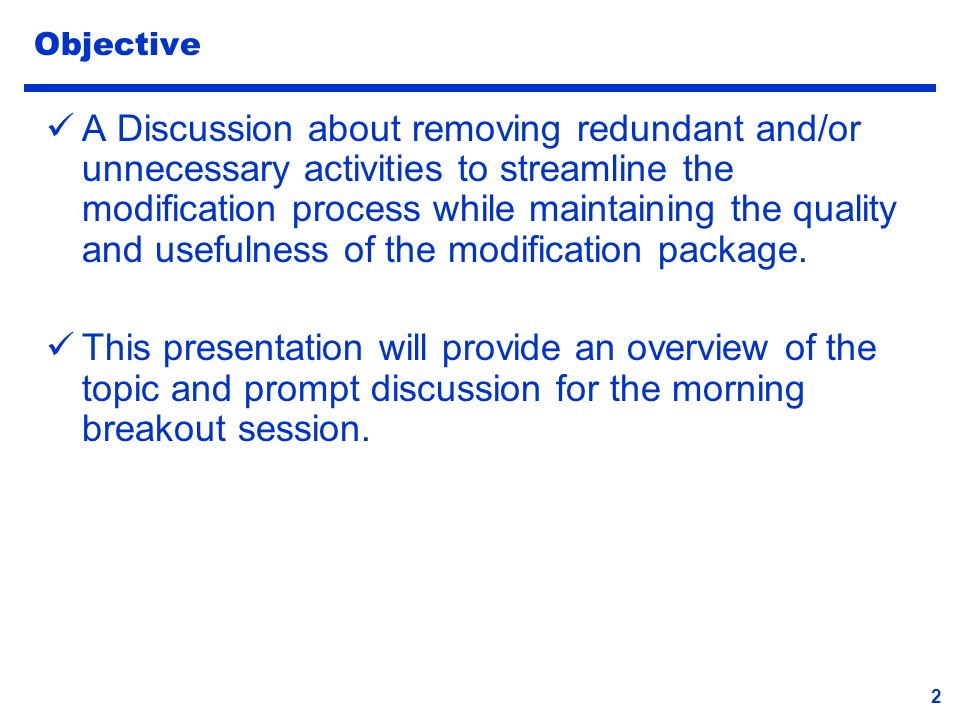 Objective

✓ A Discussion about removing redundant and/or unnecessary activities to streamline the modification process while maintaining the quality and usefulness of the modification package.

✓ This presentation will provide an overview of the topic and prompt discussion for the morning breakout session.

2